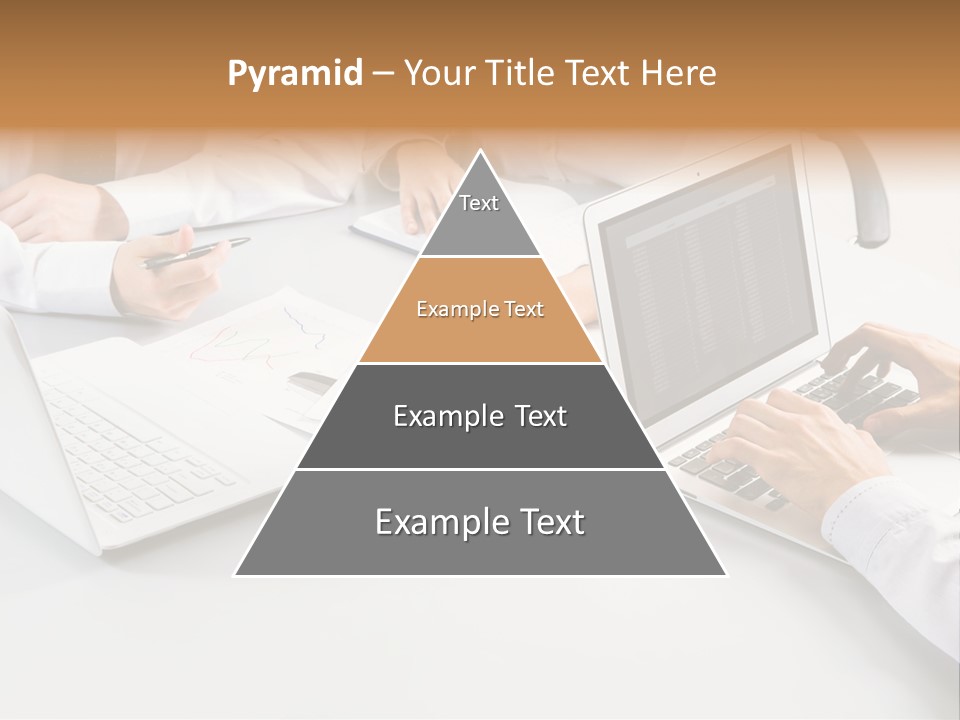 Pyramid – Your Title Text Here

Text

Example Text

Example Text

Example Text